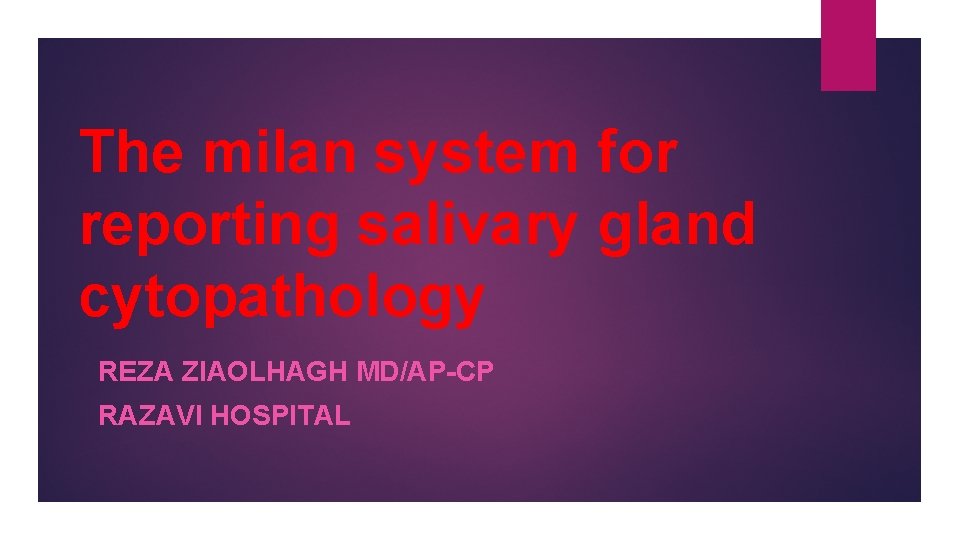 The milan system for reporting salivary gland cytopathology

REZA ZIAOLHAGH MD/AP-CP

RAZAVI HOSPITAL